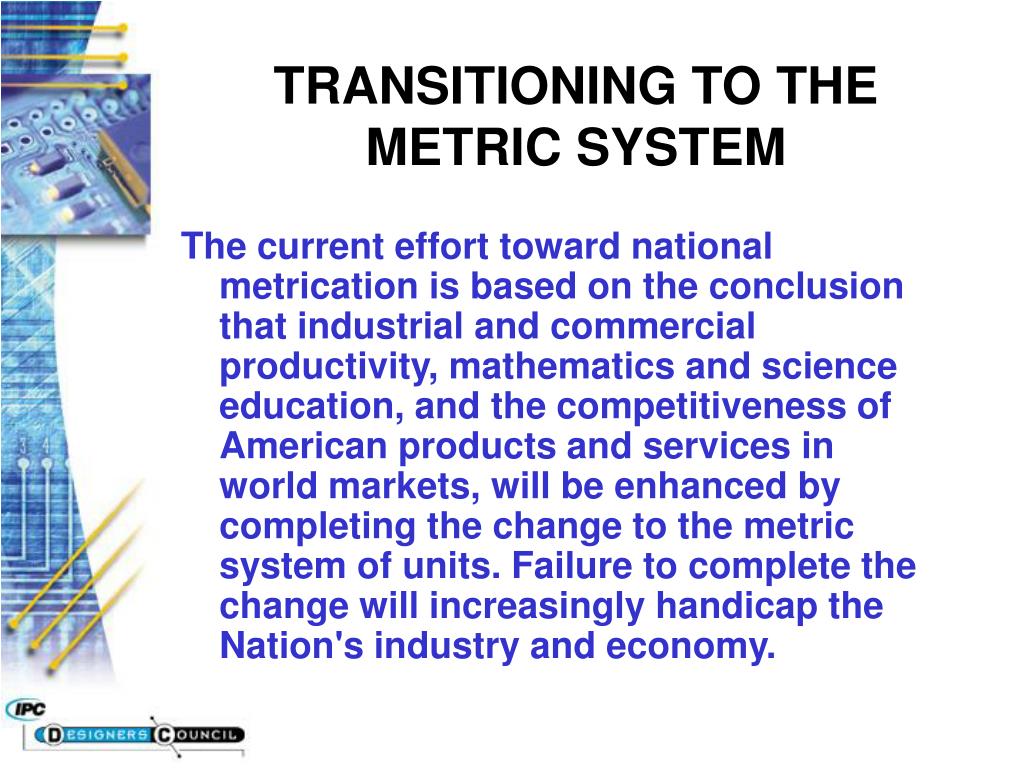 TRANSITIONING TO THE METRIC SYSTEM

The current effort toward national metrication is based on the conclusion that industrial and commercial productivity, mathematics and science education, and the competitiveness of American products and services in world markets, will be enhanced by completing the change to the metric system of units. Failure to complete the change will increasingly handicap the Nation's industry and economy.

IPC
DESIGNERS COUNCIL